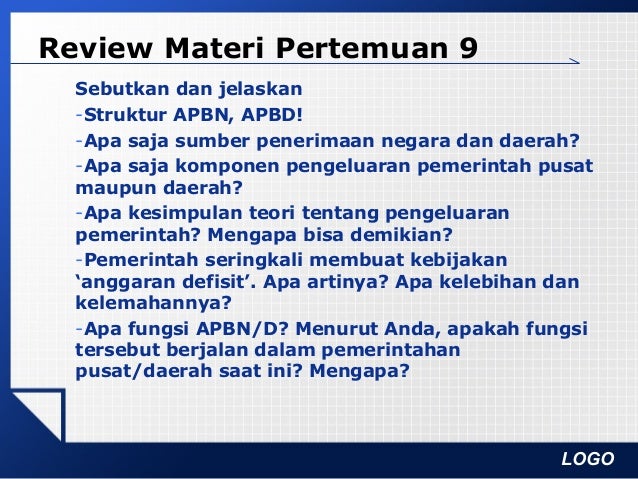 Review Materi Pertemuan 9

Sebutkan dan jelaskan

-Struktur APBN, APBD!

-Apa saja sumber penerimaan negara dan daerah?

-Apa saja komponen pengeluaran pemerintah pusat maupun daerah?

-Apa kesimpulan teori tentang pengeluaran pemerintah? Mengapa bisa demikian?

-Pemerintah seringkali membuat kebijakan ‘anggaran defisit’. Apa artinya? Apa kelebihan dan kelemahannya?

-Apa fungsi APBN/D? Menurut Anda, apakah fungsi tersebut berjalan dalam pemerintahan pusat/daerah saat ini? Mengapa?

LOGO